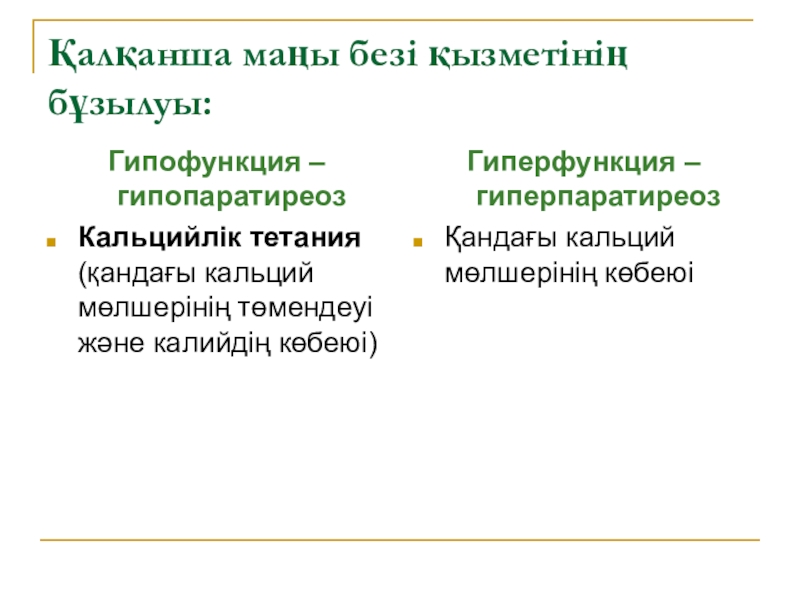 Қалқанша маңы безі қызметінің бұзылуы:

Гипофункция – гипопаратиреоз

Кальцийлік тетания (қандағы кальций мөлшерінің төмендеуі және калийдің көбеюі)

Гиперфункция – гиперпаратиреоз

Қандағы кальций мөлшерінің көбеюі